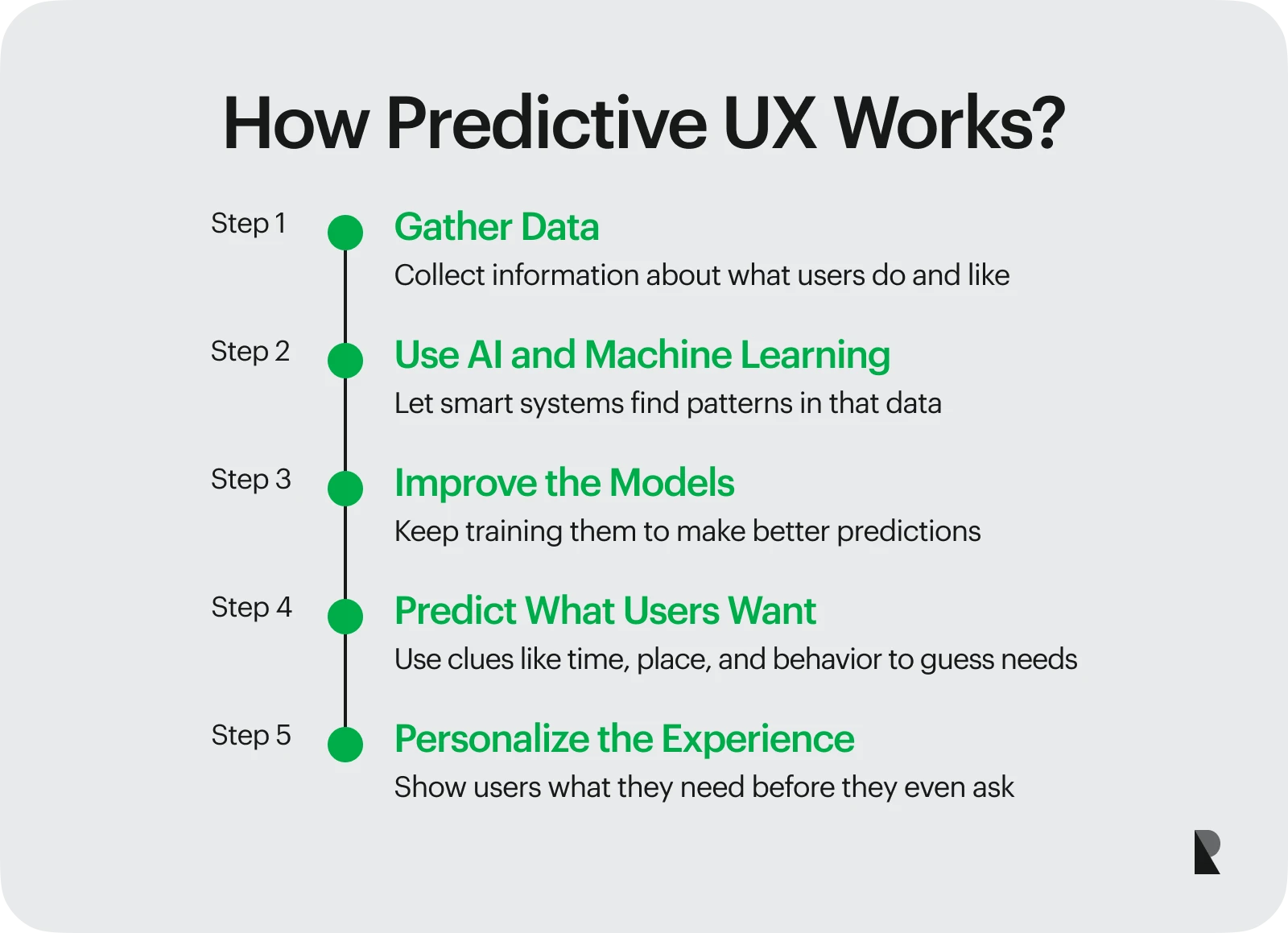 How Predictive UX Works?

Step 1
Gather Data
Collect information about what users do and like

Step 2
Use AI and Machine Learning
Let smart systems find patterns in that data

Step 3
Improve the Models
Keep training them to make better predictions

Step 4
Predict What Users Want
Use clues like time, place, and behavior to guess needs

Step 5
Personalize the Experience
Show users what they need before they even ask